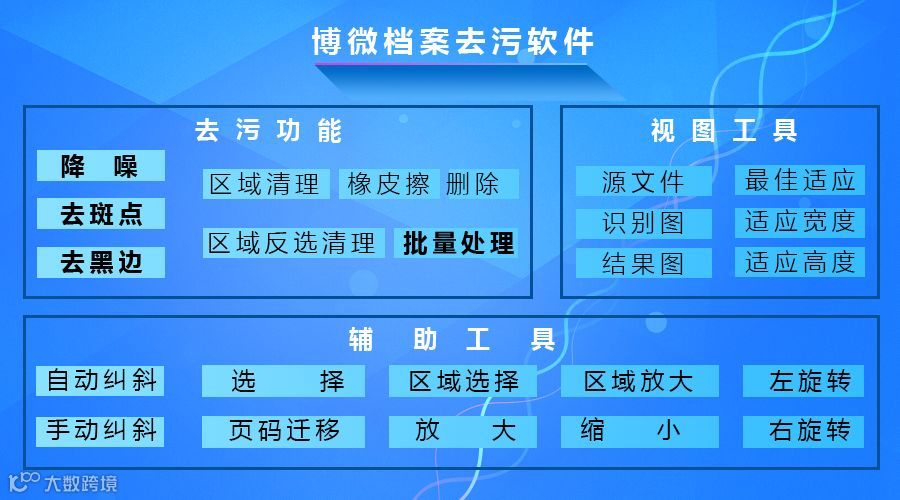 博微档案去污软件

去污功能

降噪

去斑点

去黑边

区域清理 橡皮擦 删除

区域反选清理 批量处理

视图工具

源文件 最佳适应

识别图 适应宽度

结果图 适应高度

辅助工具

自动纠斜 选择 区域选择 区域放大 左旋转

手动纠斜 页码迁移 放大 缩小 右旋转

大数跨境